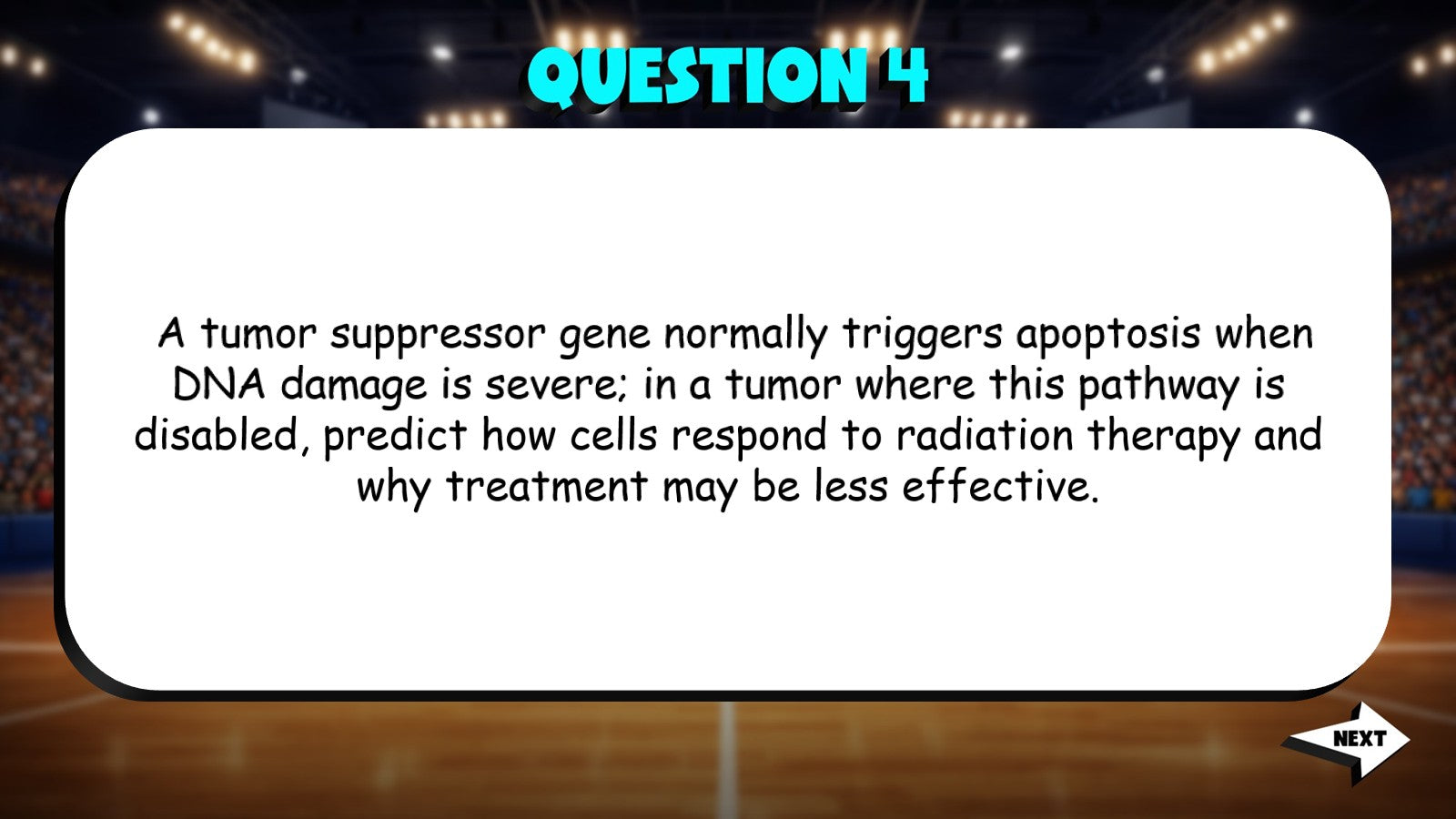 QUESTION 4

A tumor suppressor gene normally triggers apoptosis when DNA damage is severe; in a tumor where this pathway is disabled, predict how cells respond to radiation therapy and why treatment may be less effective.

NEXT